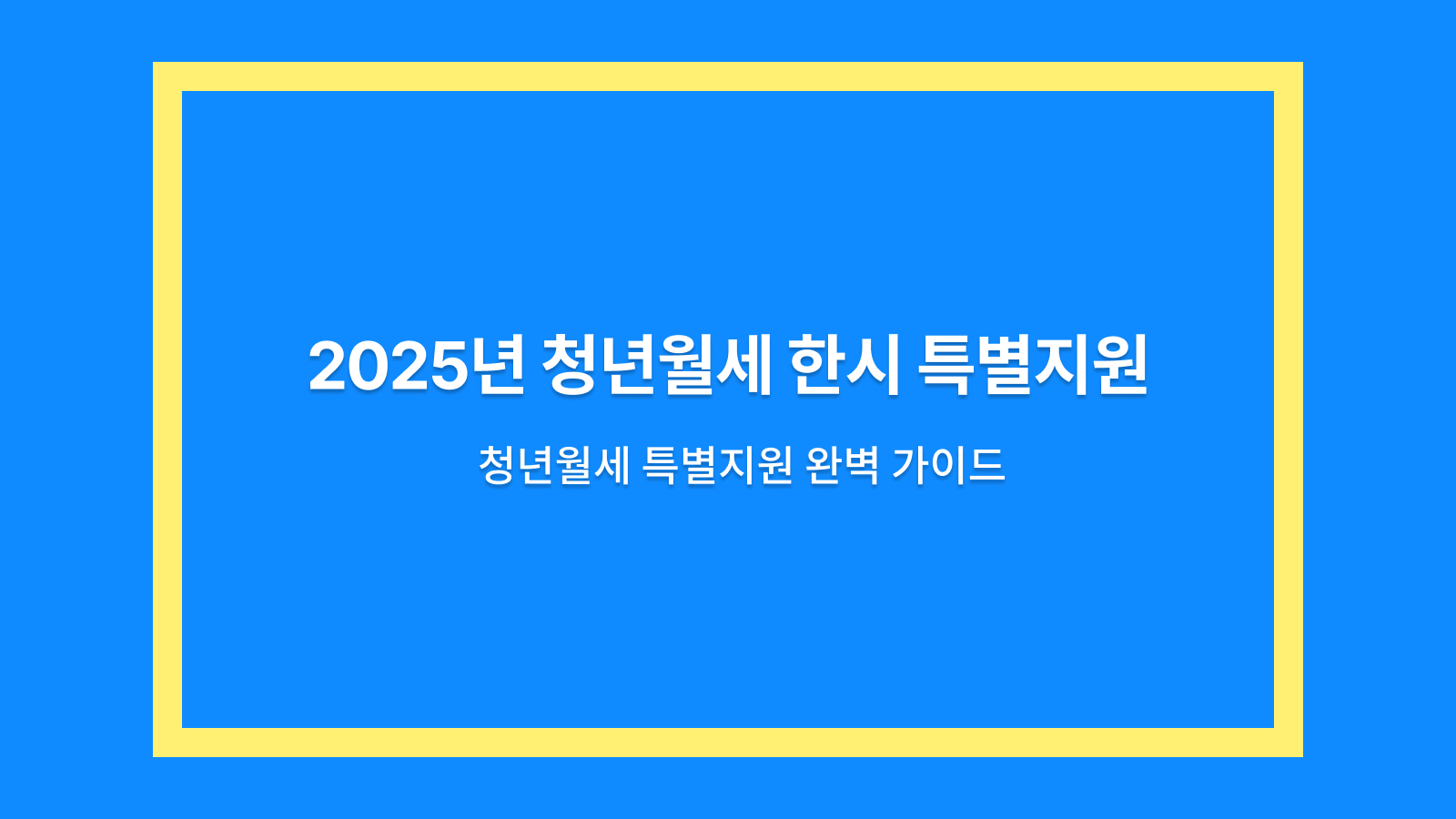 2025년 청년월세 한시 특별지원

청년월세 특별지원 완벽 가이드